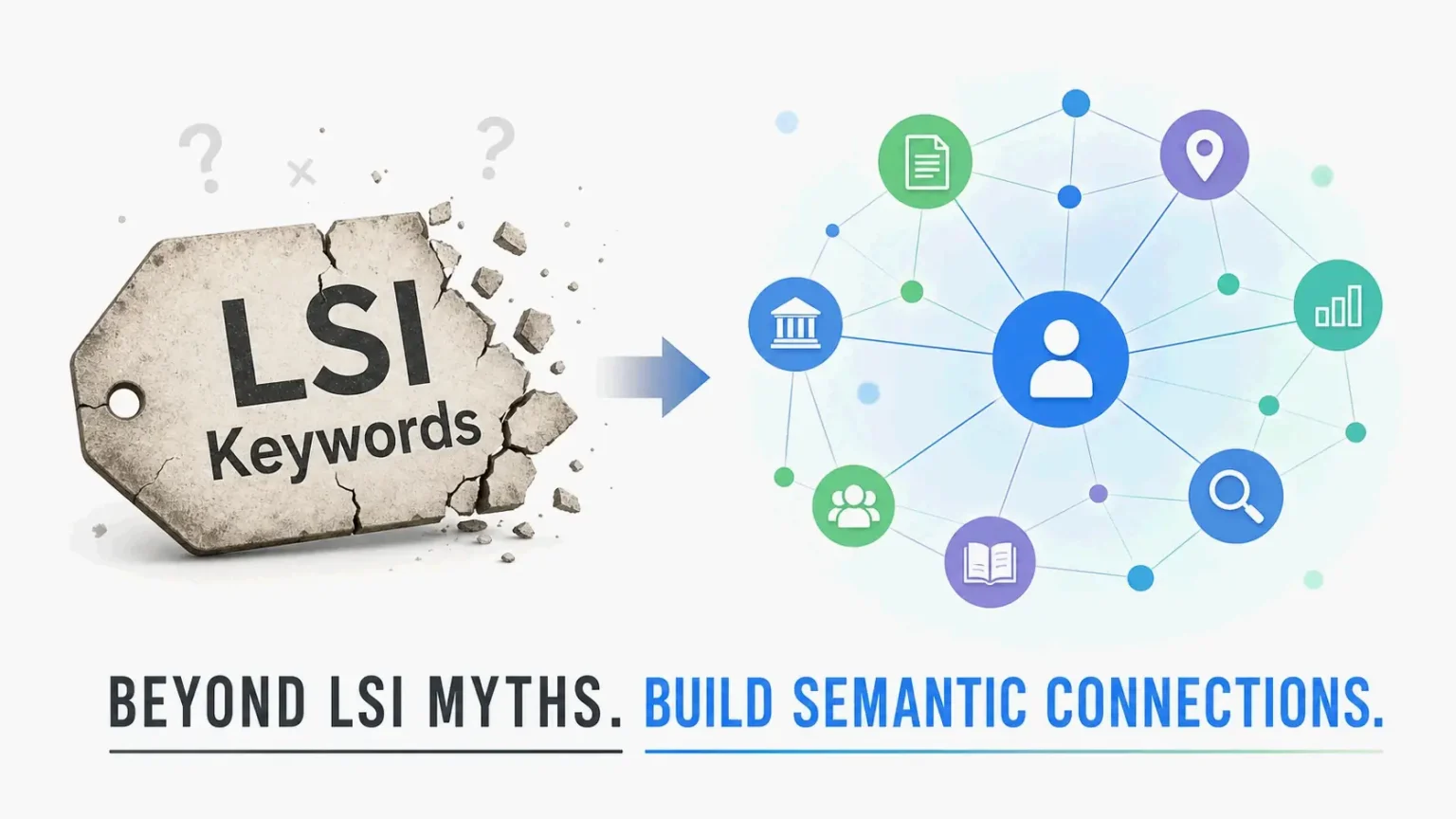 ? × ?

LSI
Keywords

BEYOND LSI MYTHS. BUILD SEMANTIC CONNECTIONS.